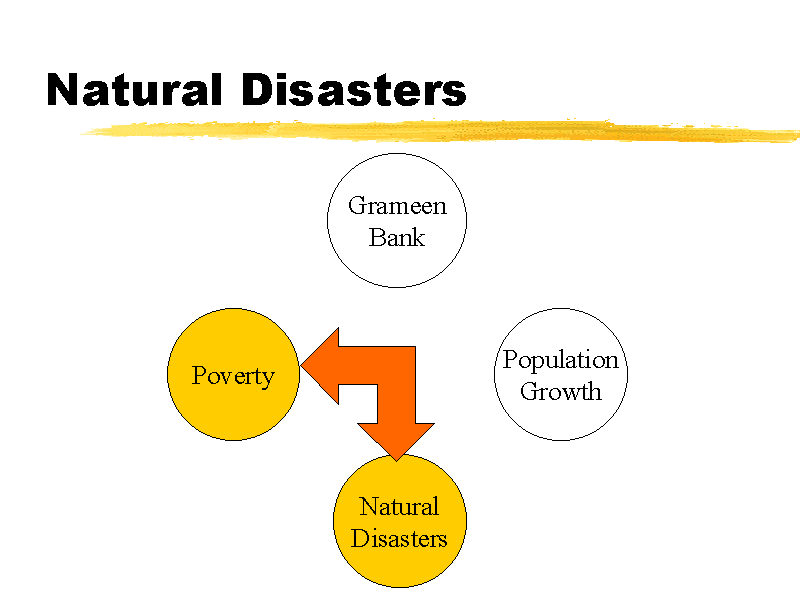 Natural Disasters

Grameen Bank

Poverty

Population Growth

Natural Disasters